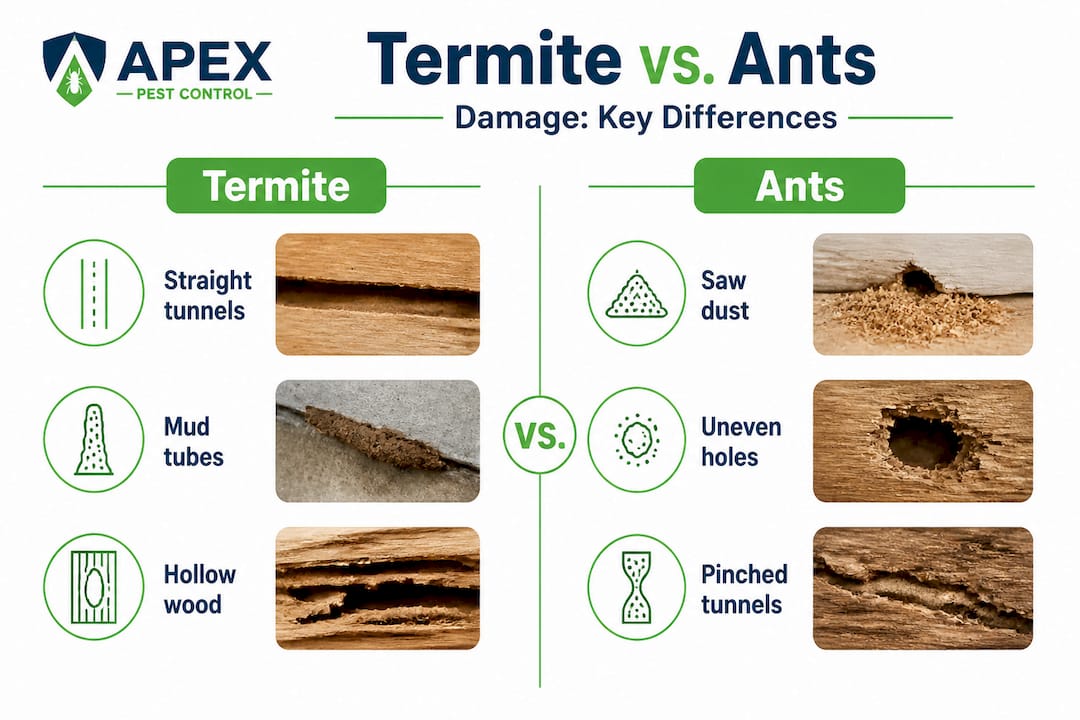 APEX
PEST CONTROL

Termite vs. Ants
Damage: Key Differences

Termite

Straight tunnels

Mud tubes

Hollow wood

VS.

Ants

Saw dust

Uneven holes

Pinched tunnels